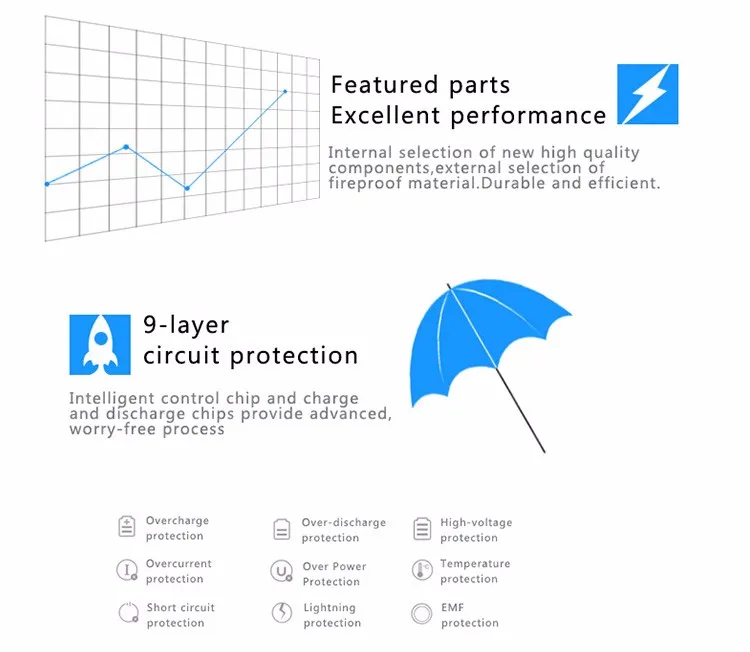 Featured parts
Excellent performance

Internal selection of new high quality components,external selection of fireproof material.Durable and efficient.

9-layer
circuit protection

Intelligent control chip and charge and discharge chips provide advanced, worry-free process

Overcharge
protection

Over-discharge
protection

High-voltage
protection

Overcurrent
protection

Over Power
Protection

Temperature
protection

Short circuit
protection

Lightning
protection

EMF
protection